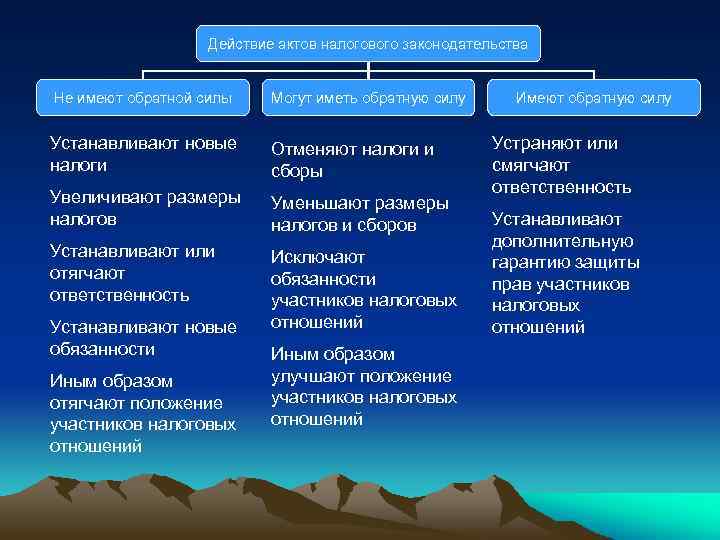 Действие актов налогового законодательства

Не имеют обратной силы

Устанавливают новые налоги

Увеличивают размеры налогов

Устанавливают или отягчают ответственность

Устанавливают новые обязанности

Иным образом отягчают положение участников налоговых отношений

Могут иметь обратную силу

Отменяют налоги и сборы

Уменьшают размеры налогов и сборов

Исключают обязанности участников налоговых отношений

Иным образом улучшают положение участников налоговых отношений

Имеют обратную силу

Устраняют или смягчают ответственность

Устанавливают дополнительную гарантию защиты прав участников налоговых отношений